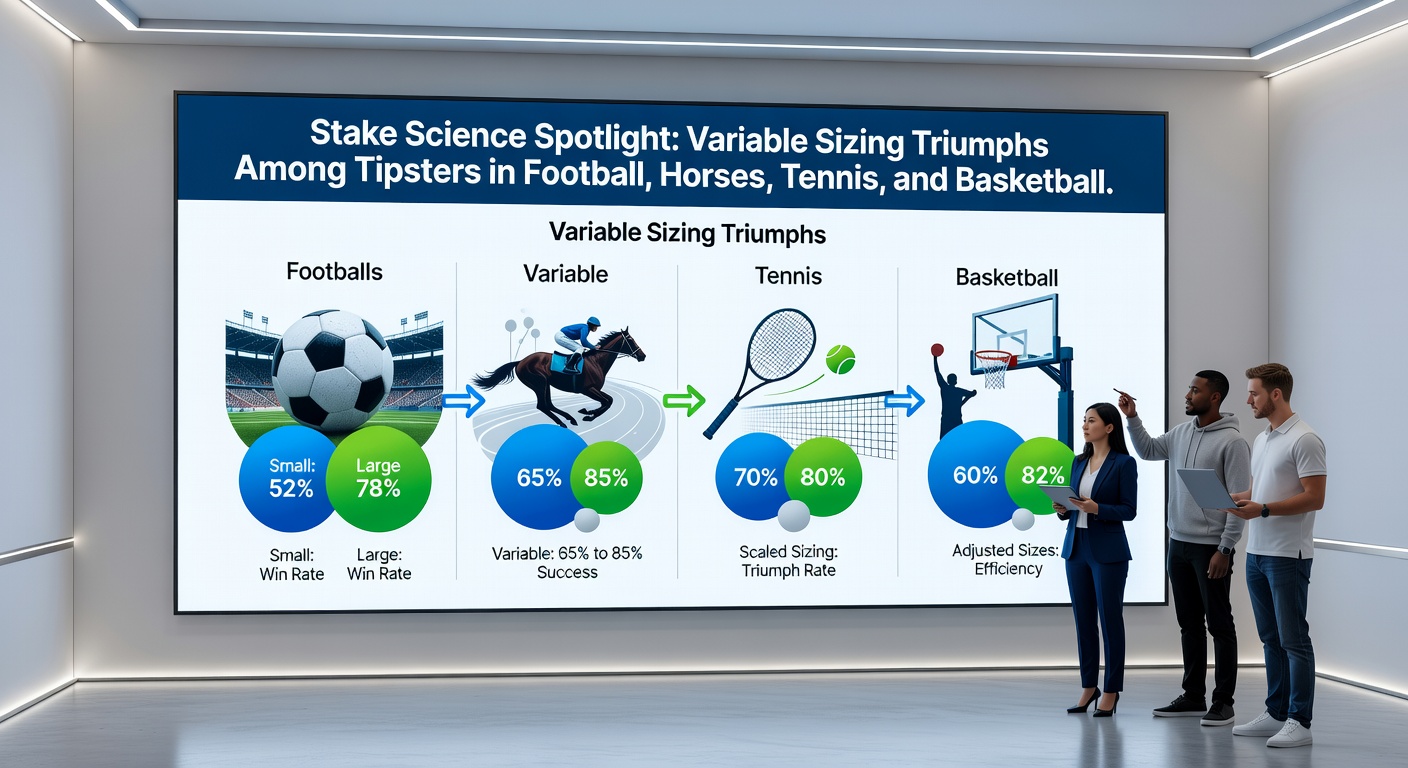 Stake Science Spotlight: Variable Sizing Triumphs Among Tipsters in Football, Horses, Tennis, and Basketball.

Variable Sizing Triumphs

Footballs

Small: 52%

Large 78%

Small: Win Rate

Large: Win Rate

Variable

65%

85%

Variable: 65% to 85% Success

Tennis

70%

80%

Scaled Sizing: Triumph Rate

Basketball

60%

82%

Adjusted Sizes: Efficiency